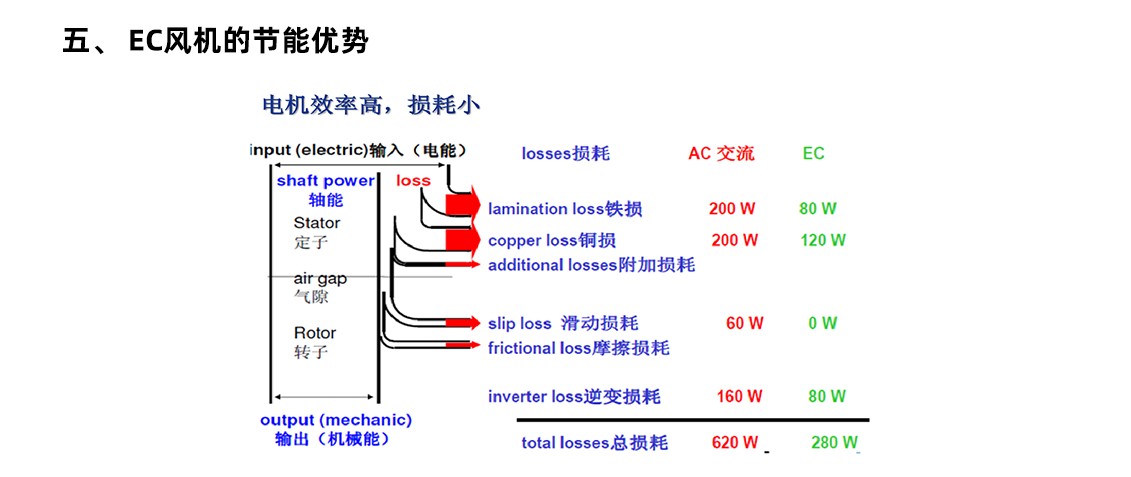 五、 EC风机的节能优势

电机效率高，损耗小

input (electric)输入（电能）

shaft power 轴能

loss

Stator 定子

air gap 气隙

Rotor 转子

output (mechanic) 输出（机械能）

| losses损耗 | AC 交流 | EC |
|---|---|---|
| lamination loss铁损 | 200 W | 80 W |
| copper loss铜损 | 200 W | 120 W |
| additional losses附加损耗 | | |
| slip loss 滑动损耗 | 60 W | 0 W |
| frictional loss摩擦损耗 | | |
| inverter loss逆变损耗 | 160 W | 80 W |
| total losses总损耗 | 620 W | 280 W |